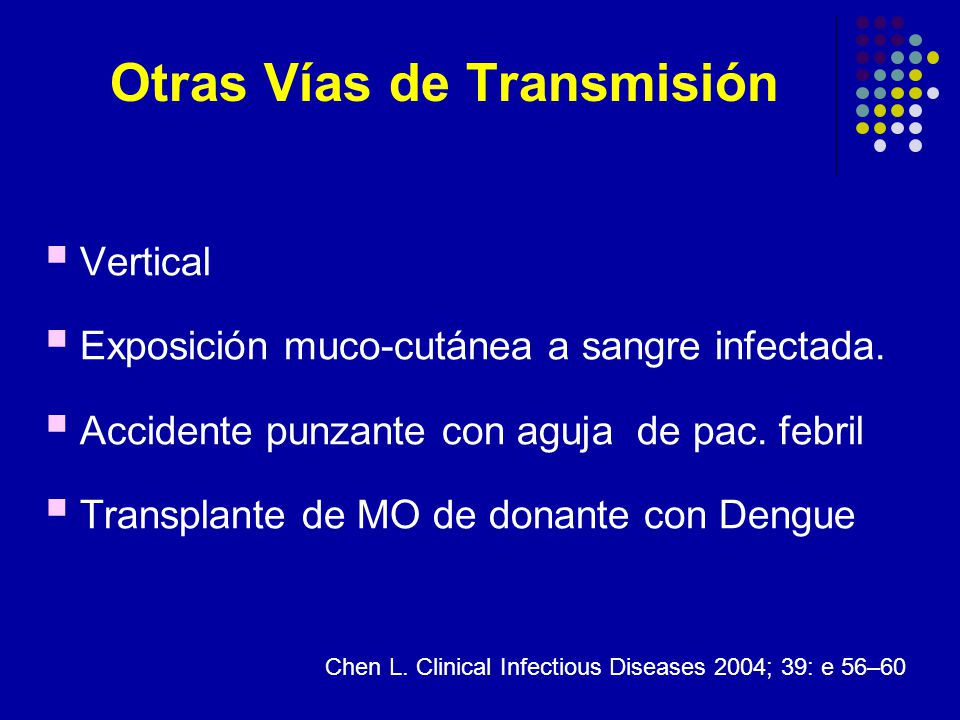 Otras Vías de Transmisión

Vertical

Exposición muco-cutánea a sangre infectada.

Accidente punzante con aguja de pac. febril

Transplante de MO de donante con Dengue

Chen L. Clinical Infectious Diseases 2004; 39: e 56–60